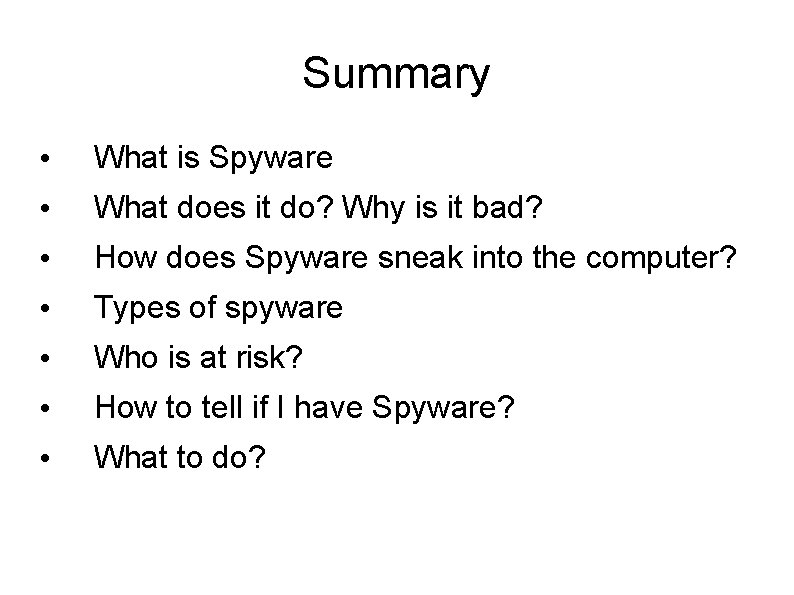 Summary

• What is Spyware
• What does it do? Why is it bad?
• How does Spyware sneak into the computer?
• Types of spyware
• Who is at risk?
• How to tell if I have Spyware?
• What to do?